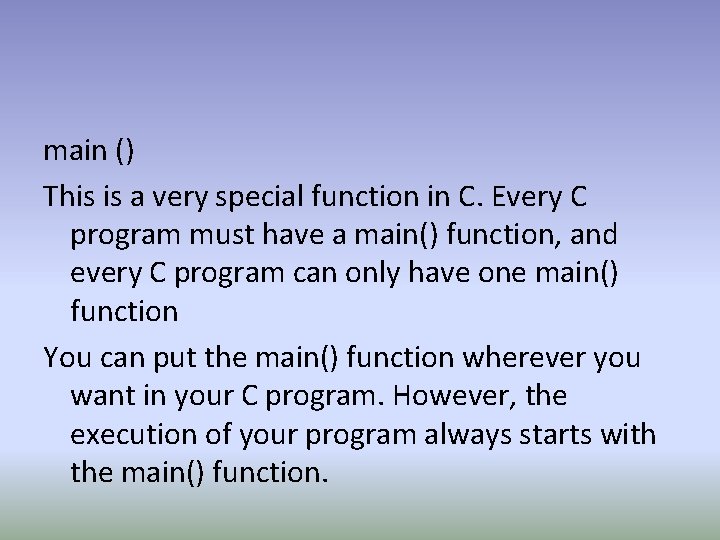 main ()

This is a very special function in C. Every C program must have a main() function, and every C program can only have one main() function

You can put the main() function wherever you want in your C program. However, the execution of your program always starts with the main() function.